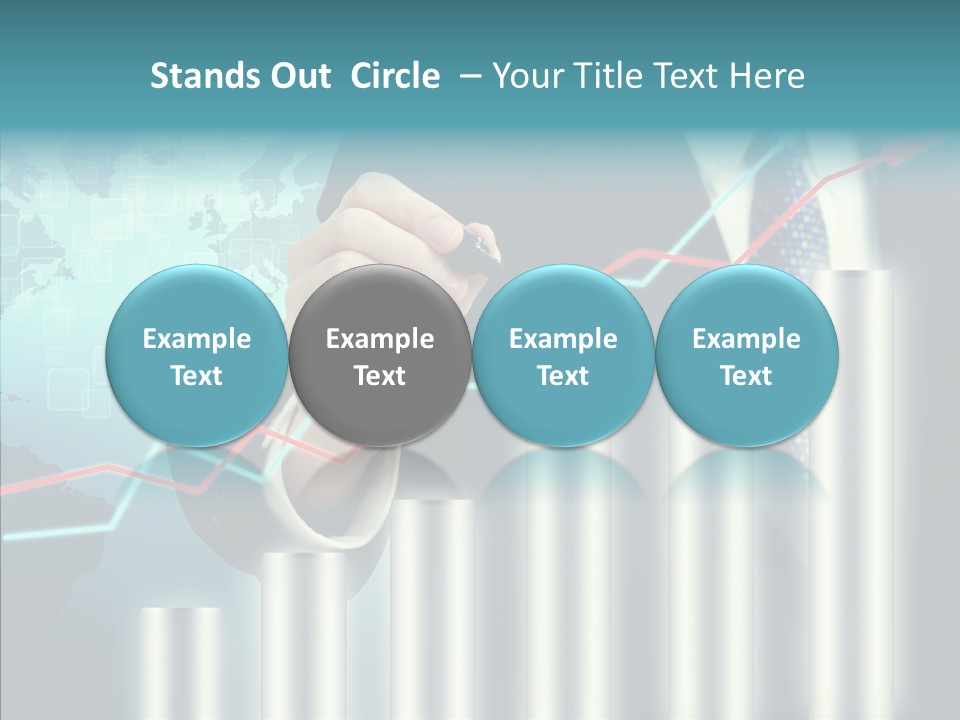 Stands Out Circle – Your Title Text Here

Example Text

Example Text

Example Text

Example Text